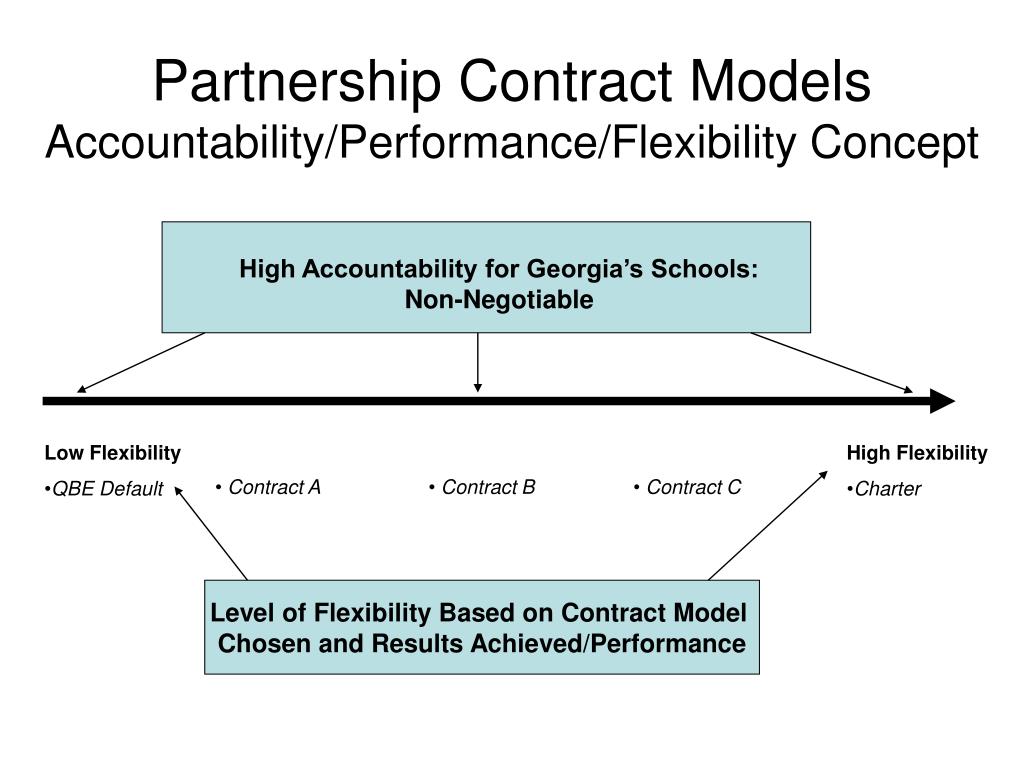 Partnership Contract Models
Accountability/Performance/Flexibility Concept

High Accountability for Georgia's Schools: Non-Negotiable

Low Flexibility
•QBE Default

• Contract A

• Contract B

• Contract C

High Flexibility
•Charter

Level of Flexibility Based on Contract Model Chosen and Results Achieved/Performance